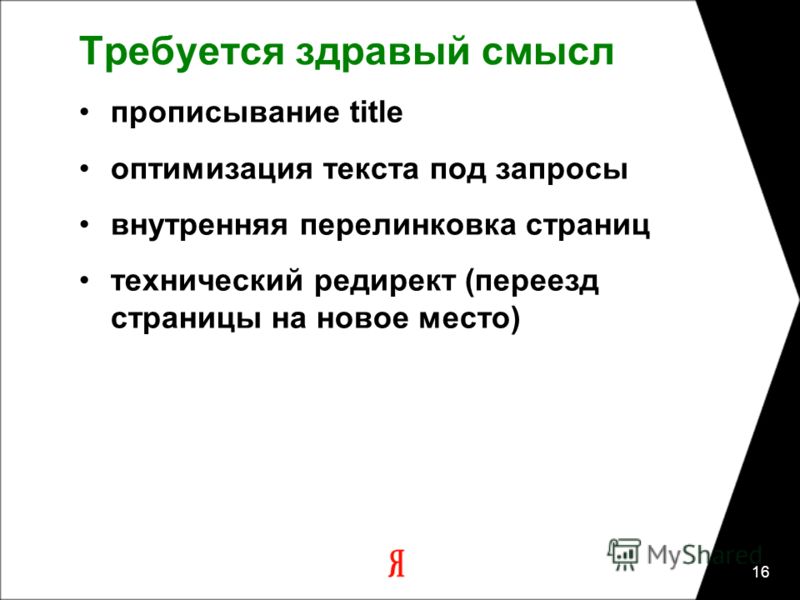 Требуется здравый смысл

• прописывание title

• оптимизация текста под запросы

• внутренняя перелинковка страниц

• технический редирект (переезд страницы на новое место)

Я

MyShared

16